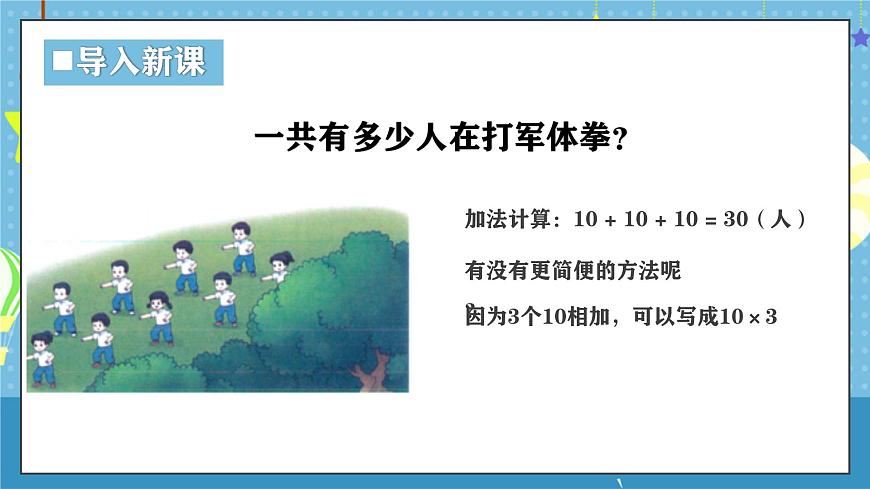 ■导入新课

一共有多少人在打军体拳?

加法计算:$10 + 10 + 10 = 30$(人)

有没有更简便的方法呢

因为3个10相加,可以写成$10 \times 3$